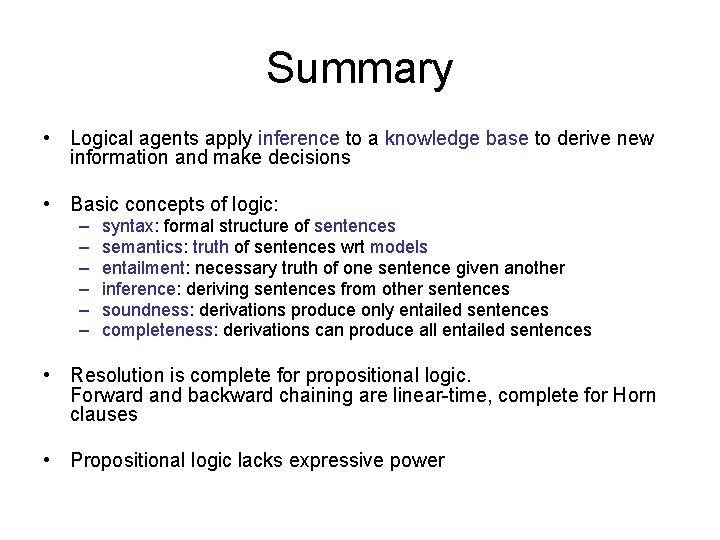 Summary

• Logical agents apply inference to a knowledge base to derive new information and make decisions

• Basic concepts of logic:
– syntax: formal structure of sentences
– semantics: truth of sentences wrt models
– entailment: necessary truth of one sentence given another
– inference: deriving sentences from other sentences
– soundness: derivations produce only entailed sentences
– completeness: derivations can produce all entailed sentences

• Resolution is complete for propositional logic.
Forward and backward chaining are linear-time, complete for Horn clauses

• Propositional logic lacks expressive power